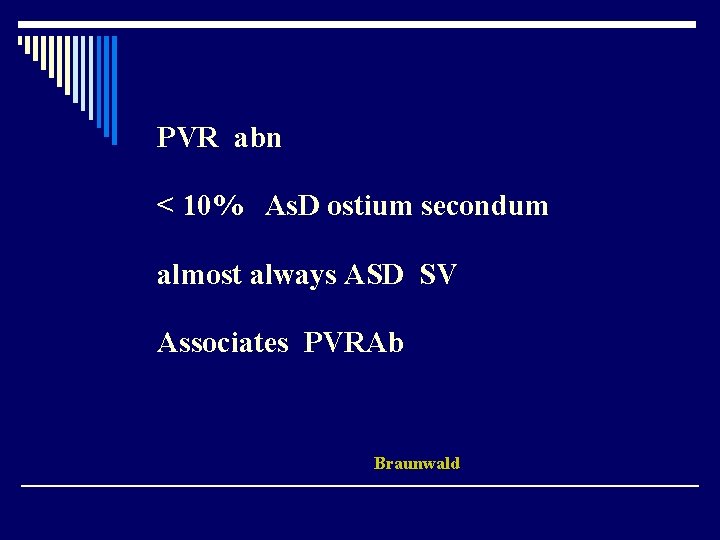 PVR abn

< 10% AsD ostium secondum

almost always ASD SV

Associates PVRAb

Braunwald